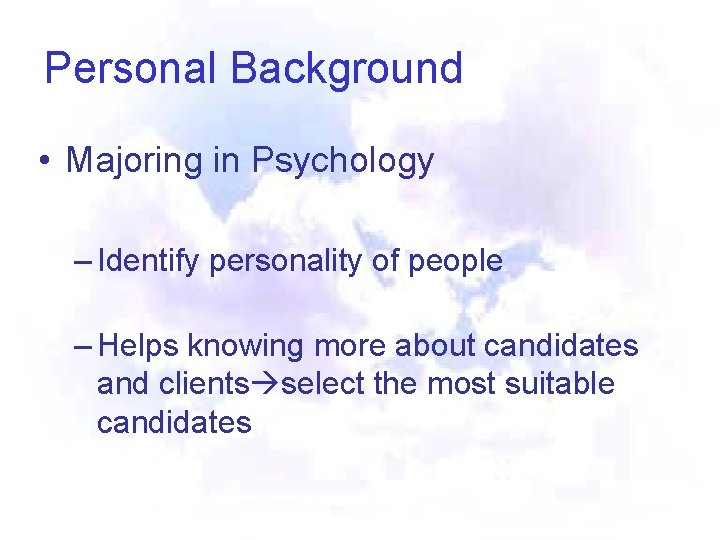 Personal Background

• Majoring in Psychology

– Identify personality of people

– Helps knowing more about candidates and clients→select the most suitable candidates